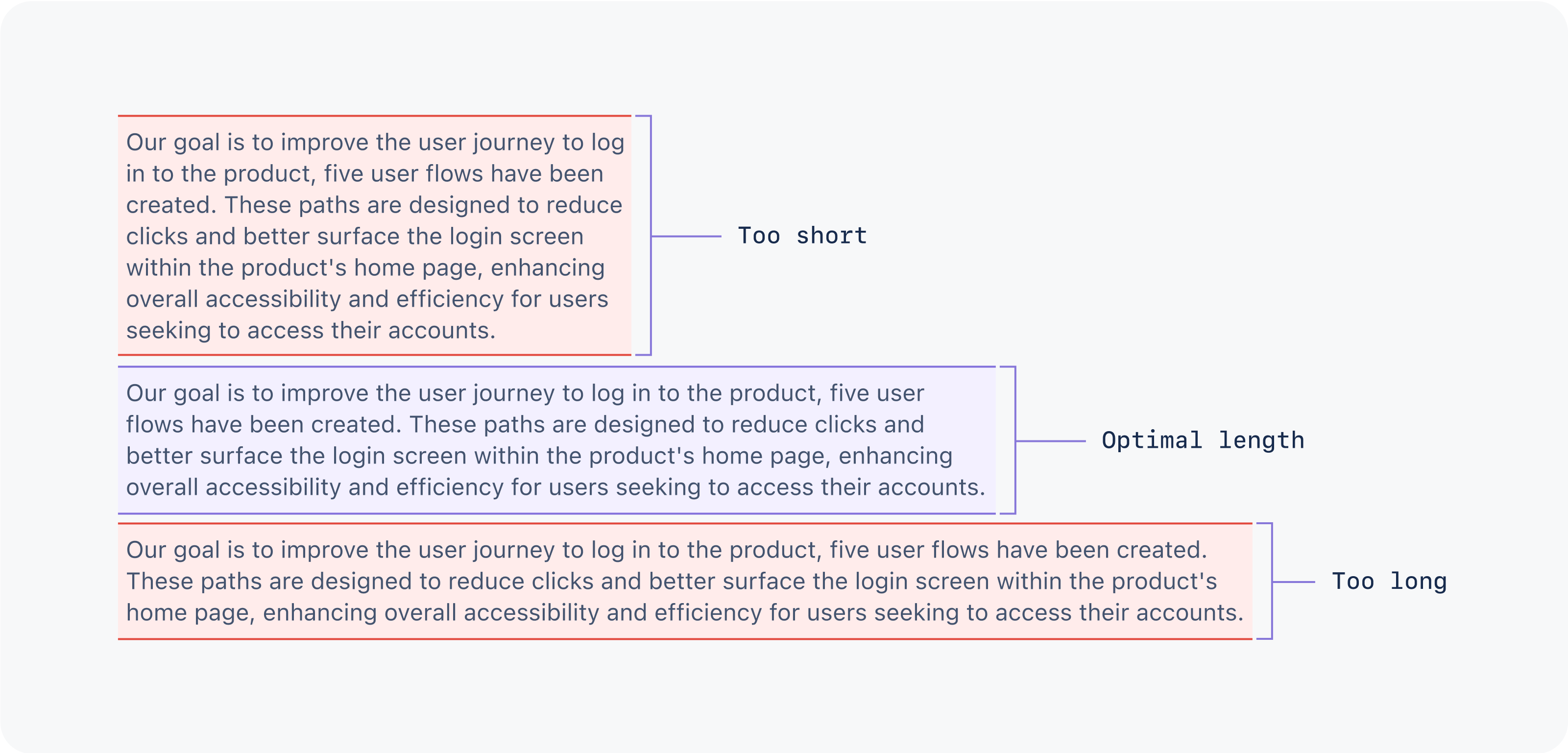 Our goal is to improve the user journey to log in to the product, five user flows have been created. These paths are designed to reduce clicks and better surface the login screen within the product's home page, enhancing overall accessibility and efficiency for users seeking to access their accounts.

Too short

Our goal is to improve the user journey to log in to the product, five user flows have been created. These paths are designed to reduce clicks and better surface the login screen within the product's home page, enhancing overall accessibility and efficiency for users seeking to access their accounts.

Optimal length

Our goal is to improve the user journey to log in to the product, five user flows have been created. These paths are designed to reduce clicks and better surface the login screen within the product's home page, enhancing overall accessibility and efficiency for users seeking to access their accounts.

Too long